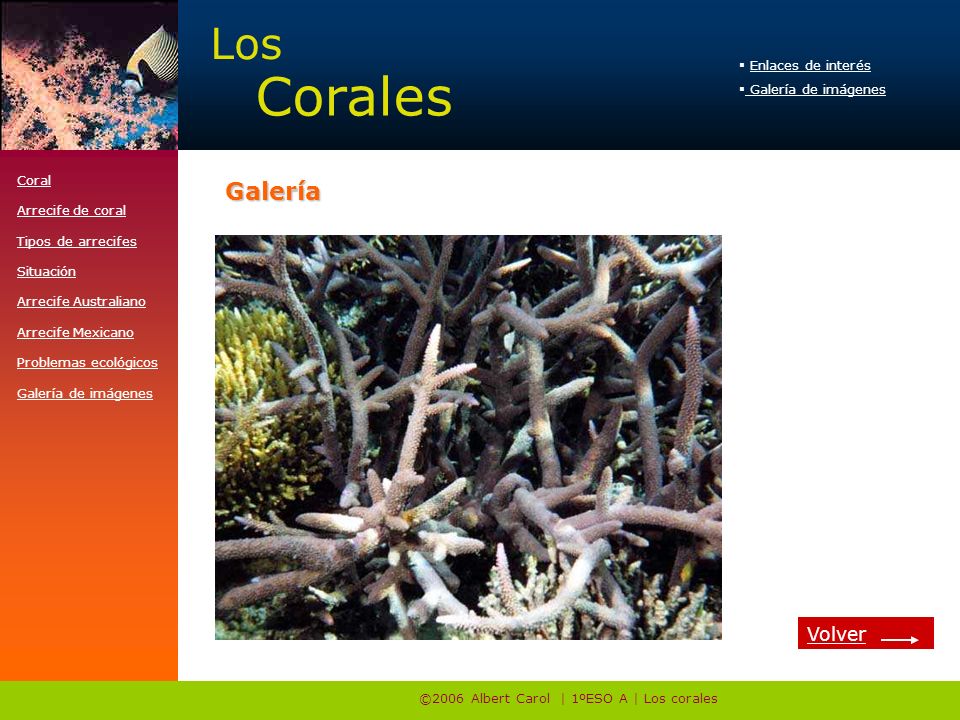 Los
Corales

▪ Enlaces de interés
▪ Galería de imágenes

Coral
Arrecife de coral
Tipos de arrecifes
Situación
Arrecife Australiano
Arrecife Mexicano
Problemas ecológicos
Galería de imágenes

Galería

Volver

©2006 Albert Carol | 1ºESO A | Los corales